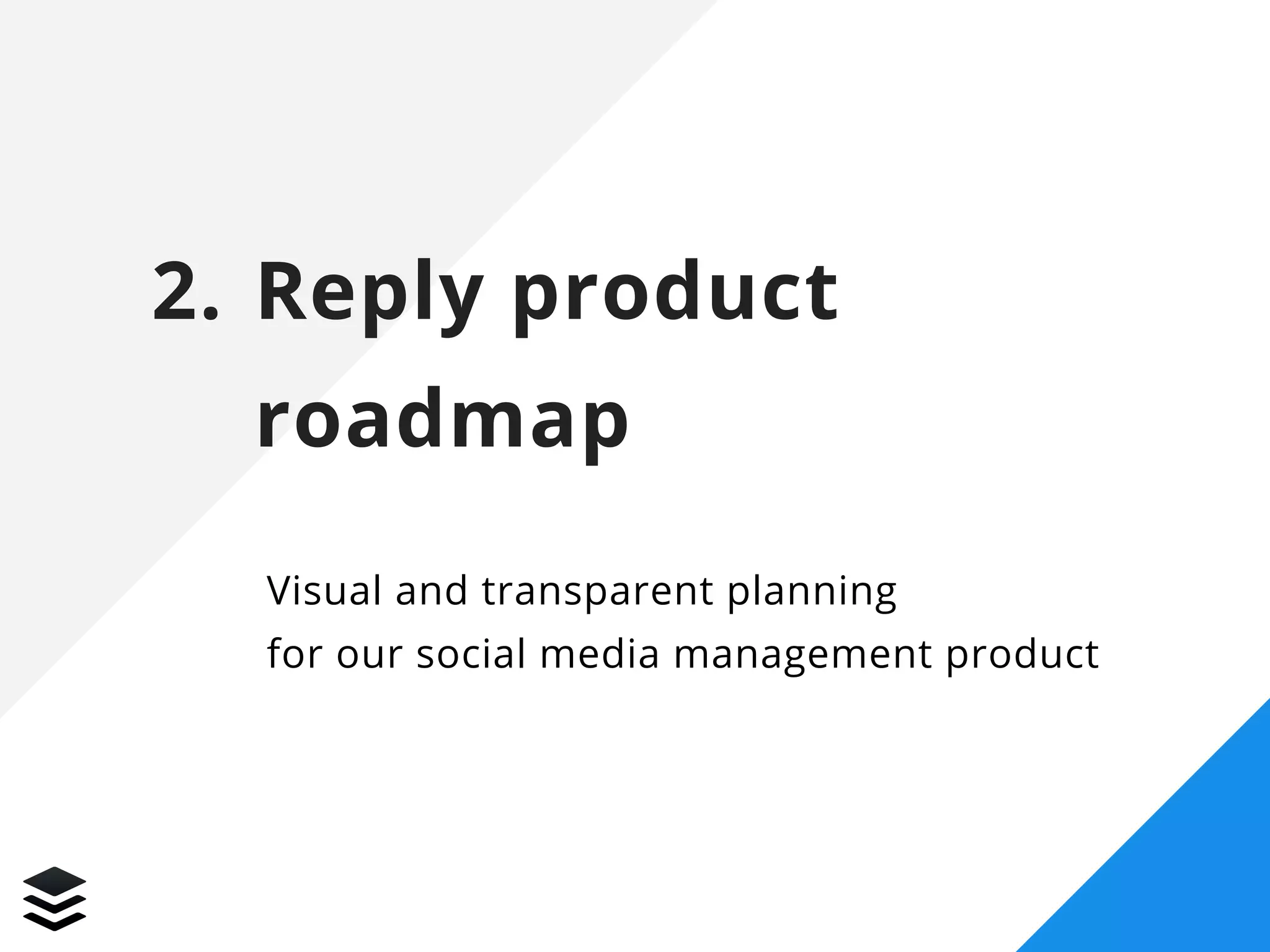 2. Reply product roadmap

Visual and transparent planning
for our social media management product